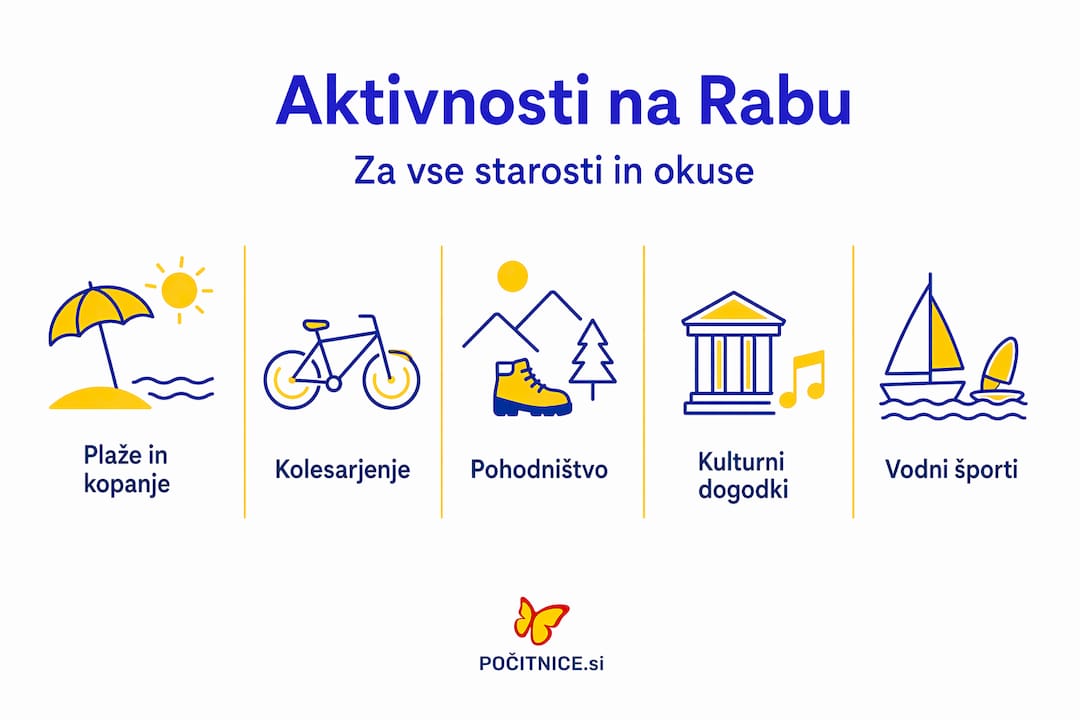 Aktivnosti na Rabu

Za vse starosti in okuse

Plaže in kopanje

Kolesarjenje

Pohodništvo

Kulturni dogodki

Vodni športi

POČITNICE.si